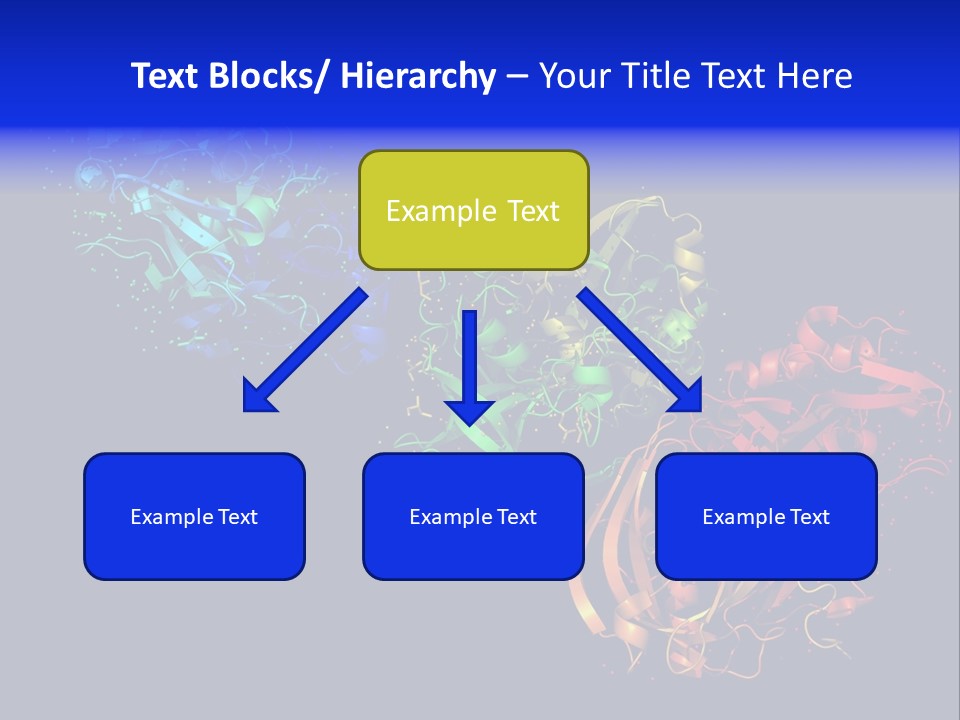 Text Blocks/ Hierarchy – Your Title Text Here

Example Text

Example Text

Example Text

Example Text